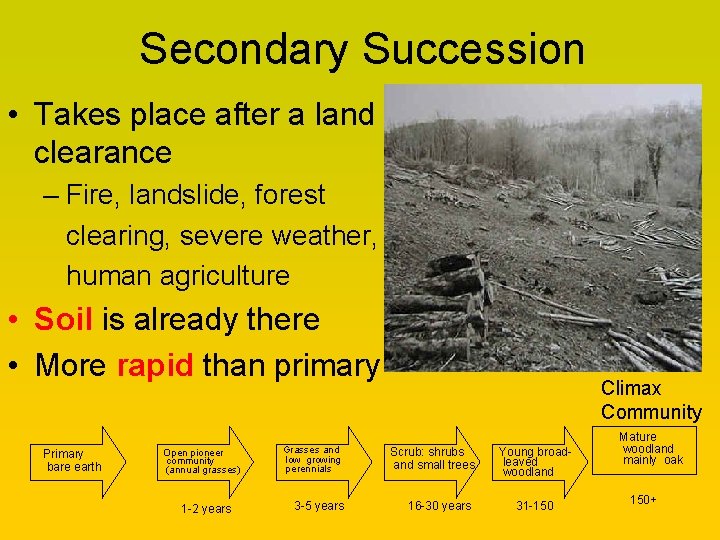 Secondary Succession

• Takes place after a land clearance
– Fire, landslide, forest clearing, severe weather, human agriculture
• Soil is already there
• More rapid than primary

Climax Community

Primary bare earth

Open pioneer community (annual grasses)
1-2 years

Grasses and low growing perennials
3-5 years

Scrub: shrubs and small trees
16-30 years

Young broad-leaved woodland
31-150

Mature woodland mainly oak
150+